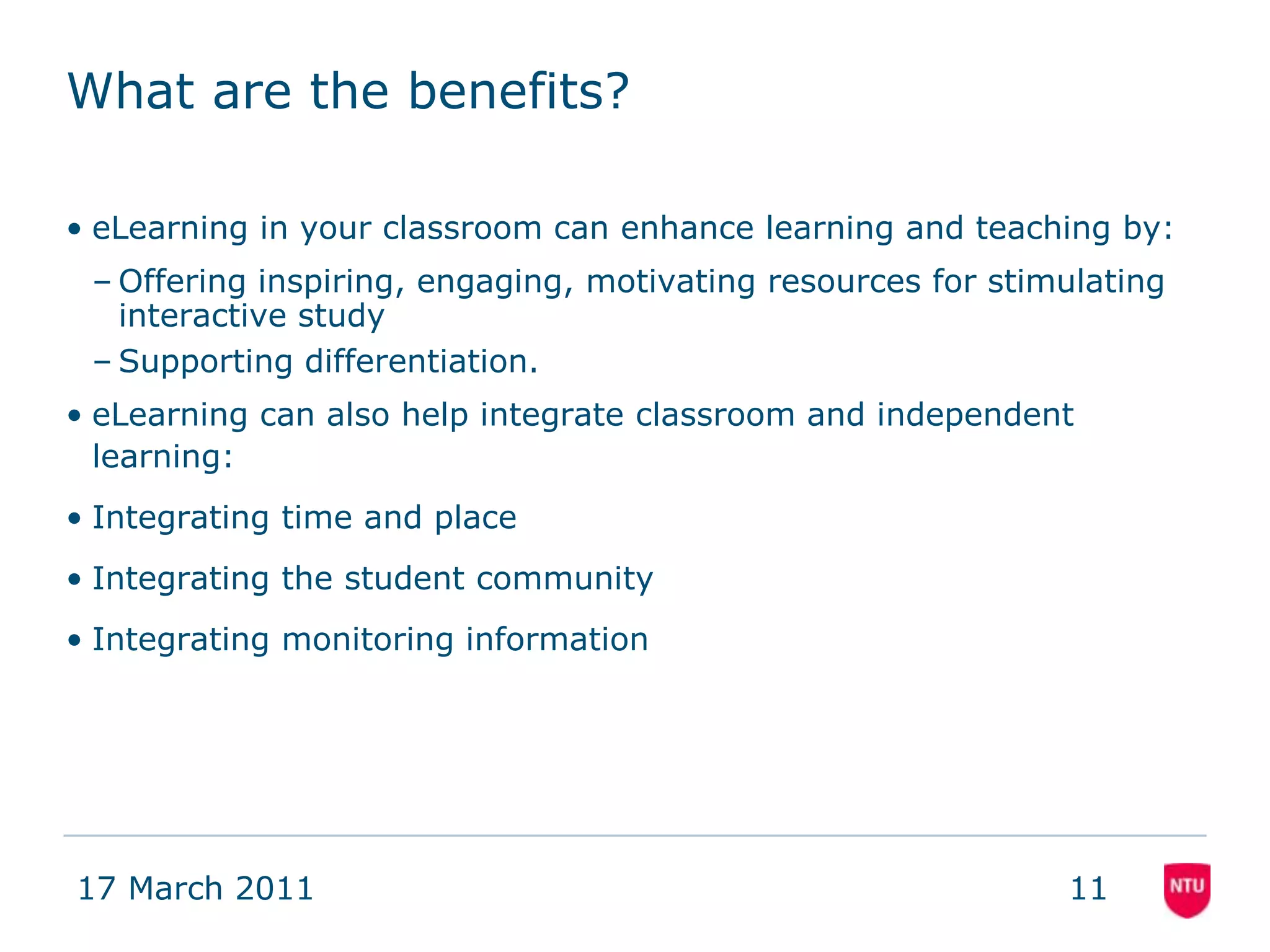 What are the benefits?

• eLearning in your classroom can enhance learning and teaching by:
– Offering inspiring, engaging, motivating resources for stimulating interactive study
– Supporting differentiation.

• eLearning can also help integrate classroom and independent learning:

• Integrating time and place

• Integrating the student community

• Integrating monitoring information

17 March 2011

11

NTU